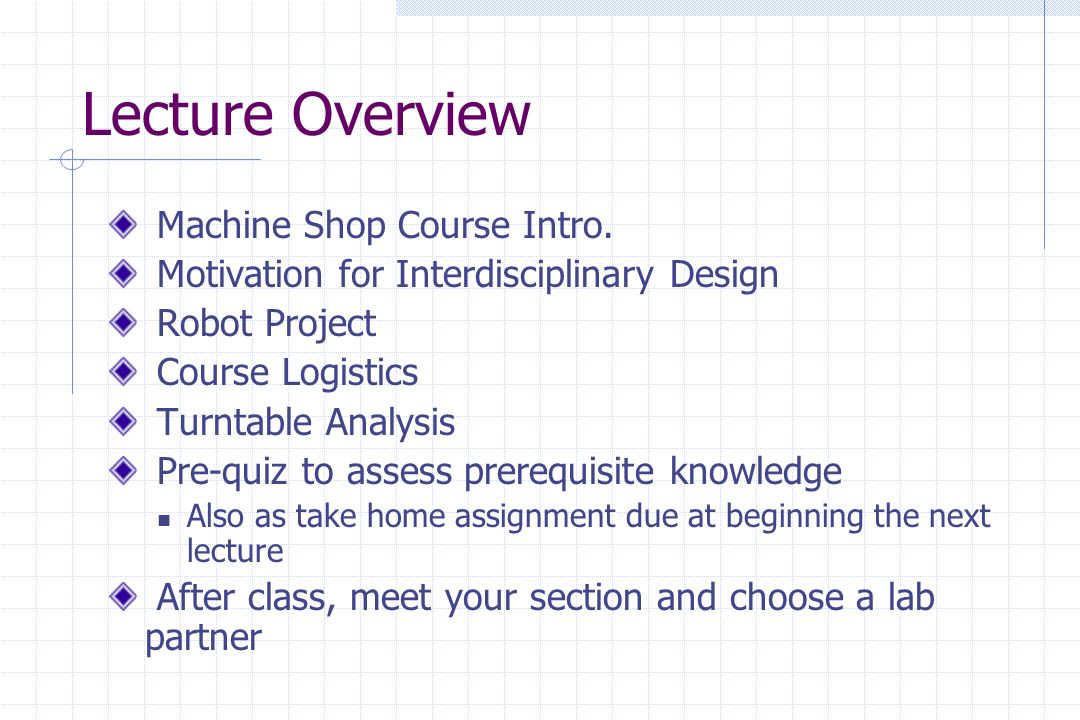 Lecture Overview

Machine Shop Course Intro.

Motivation for Interdisciplinary Design

Robot Project

Course Logistics

Turntable Analysis

Pre-quiz to assess prerequisite knowledge

Also as take home assignment due at beginning the next lecture

After class, meet your section and choose a lab partner